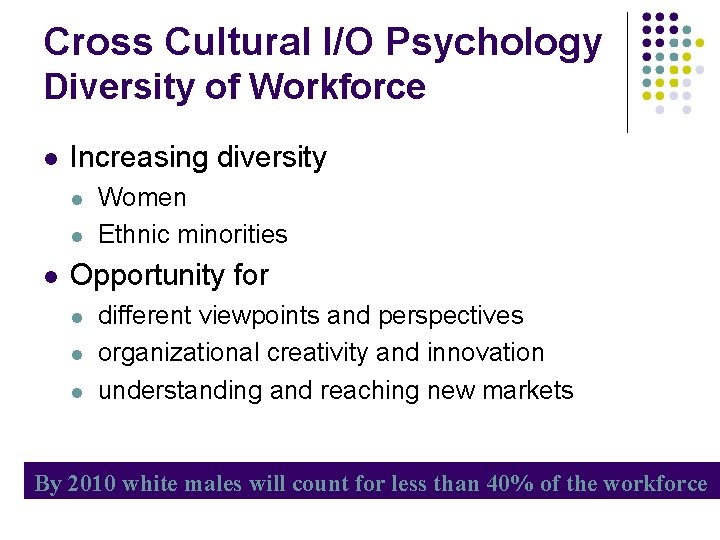 Cross Cultural I/O Psychology
Diversity of Workforce

- Increasing diversity
  - Women
  - Ethnic minorities
- Opportunity for
  - different viewpoints and perspectives
  - organizational creativity and innovation
  - understanding and reaching new markets

By 2010 white males will count for less than 40% of the workforce